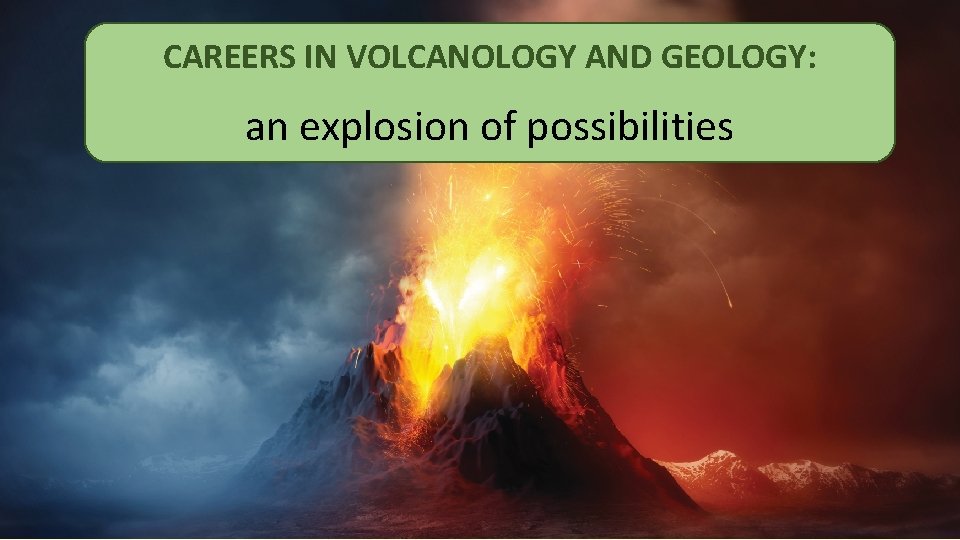 CAREERS IN VOLCANOLOGY AND GEOLOGY:

an explosion of possibilities